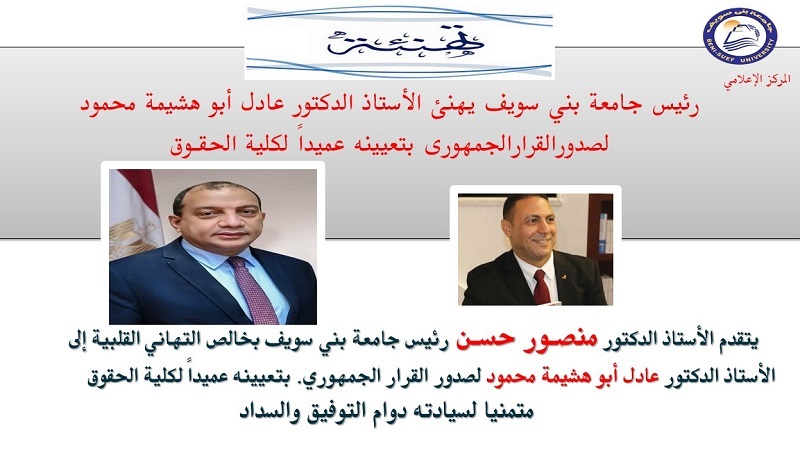 تهنئة

جامعة بني سويف
BENI-SUEF UNIVERSITY

المركز الإعلامي

رئيس جامعة بني سويف يهنئ الأستاذ الدكتور عادل أبو هشيمة محمود لصدورالقرارالجمهورى بتعيينه عميداً لكلية الحقوق

يتقدم الأستاذ الدكتور منصور حسن رئيس جامعة بني سويف بخالص التهاني القلبية إلى الأستاذ الدكتور عادل أبو هشيمة محمود لصدور القرار الجمهوري. بتعيينه عميداً لكلية الحقوق متمنيا لسيادته دوام التوفيق والسداد